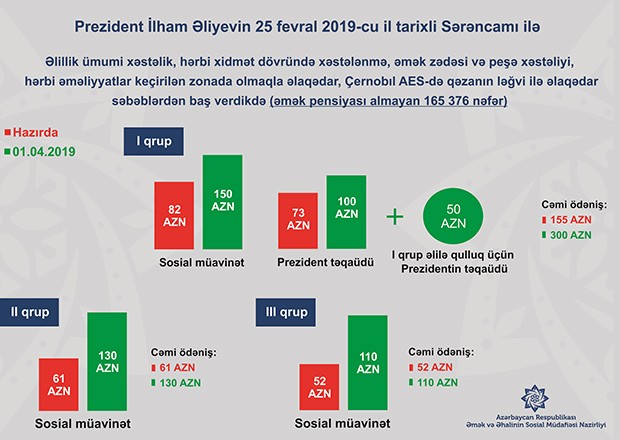 Prezident İlham Əliyevin 25 fevral 2019-cu il tarixli Sərəncamı ilə

Əlillik ümumi xəstəlik, hərbi xidmət dövründə xəstələnmə, əmək zədəsi və peşə xəstəliyi, hərbi əməliyyatlar keçirilən zonada olmaqla əlaqədar, Çernobıl AES-də qəzanın ləğvi ilə əlaqədar səbəblərdən baş verdikdə (əmək pensiyası almayan 165 376 nəfər)

Hazırda
01.04.2019

I qrup

82 AZN
150 AZN
Sosial müavinət

73 AZN
100 AZN
Prezident təqaüdü

+

50 AZN
I qrup əlilə qulluq üçün Prezidentin təqaüdü

Cəmi ödəniş:
155 AZN
300 AZN

II qrup

61 AZN
130 AZN
Sosial müavinət

Cəmi ödəniş:
61 AZN
130 AZN

III qrup

52 AZN
110 AZN
Sosial müavinət

Cəmi ödəniş:
52 AZN
110 AZN

Azərbaycan Respublikası
Əmək və Əhalinin Sosial Müdafiəsi Nazirliyi